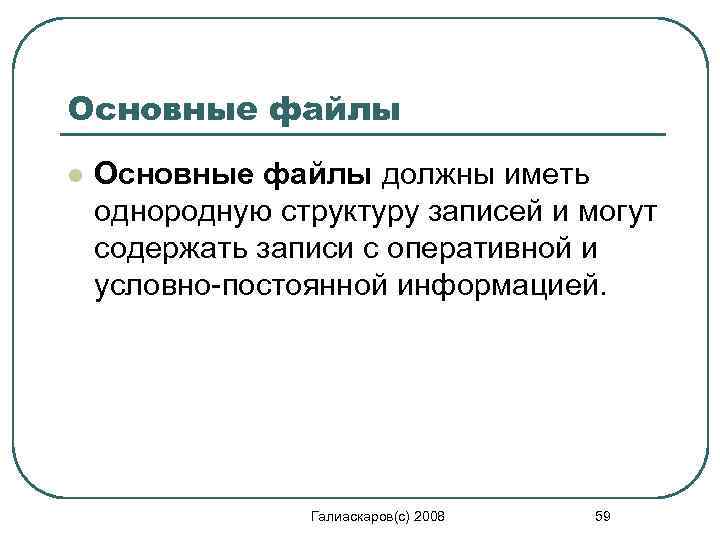 Основные файлы

Основные файлы должны иметь однородную структуру записей и могут содержать записи с оперативной и условно-постоянной информацией.

Галиаскаров(с) 2008

59